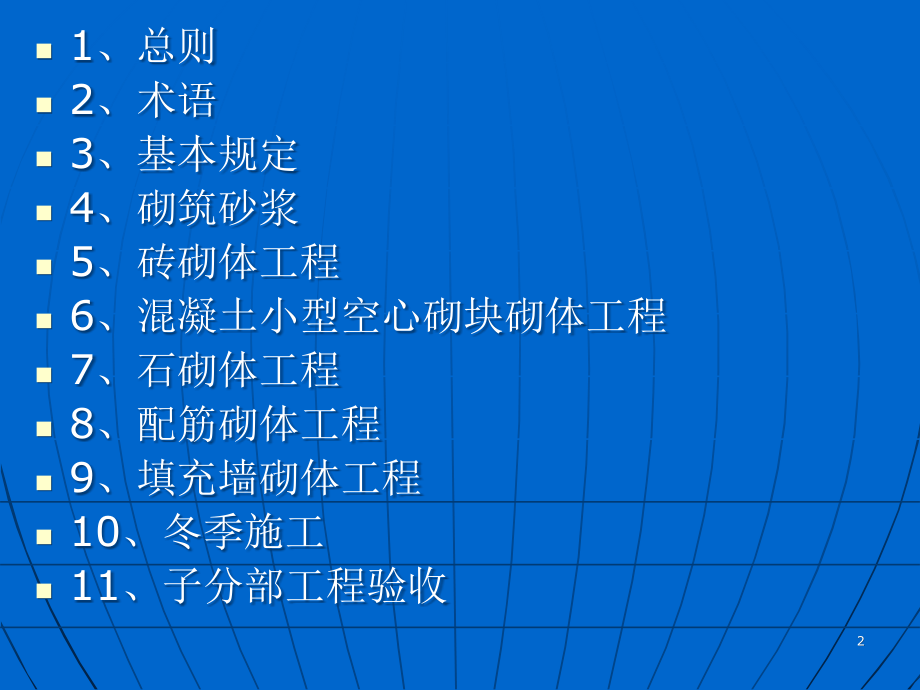 - 1、总则
- 2、术语
- 3、基本规定
- 4、砌筑砂浆
- 5、砖砌体工程
- 6、混凝土小型空心砌块砌体工程
- 7、石砌体工程
- 8、配筋砌体工程
- 9、填充墙砌体工程
- 10、冬季施工
- 11、子分部工程验收

2